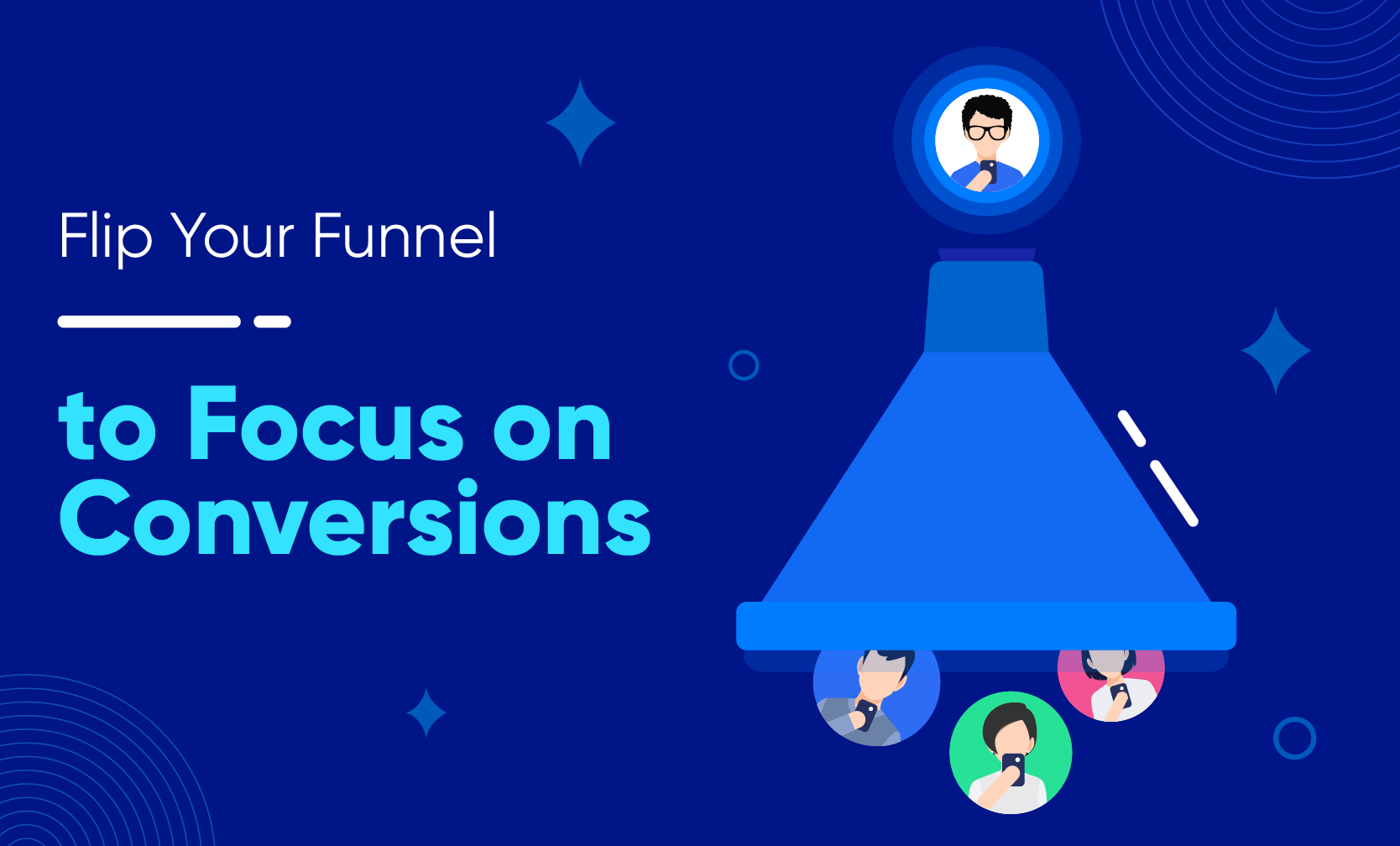 Flip Your Funnel

to Focus on Conversions